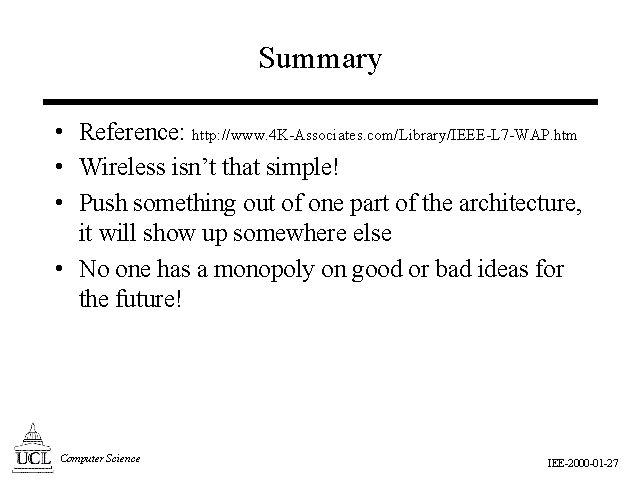 Summary

• Reference: http://www.4K-Associates.com/Library/IEEE-L7-WAP.htm

• Wireless isn't that simple!

• Push something out of one part of the architecture, it will show up somewhere else

• No one has a monopoly on good or bad ideas for the future!

UCL Computer Science

IEE-2000-01-27